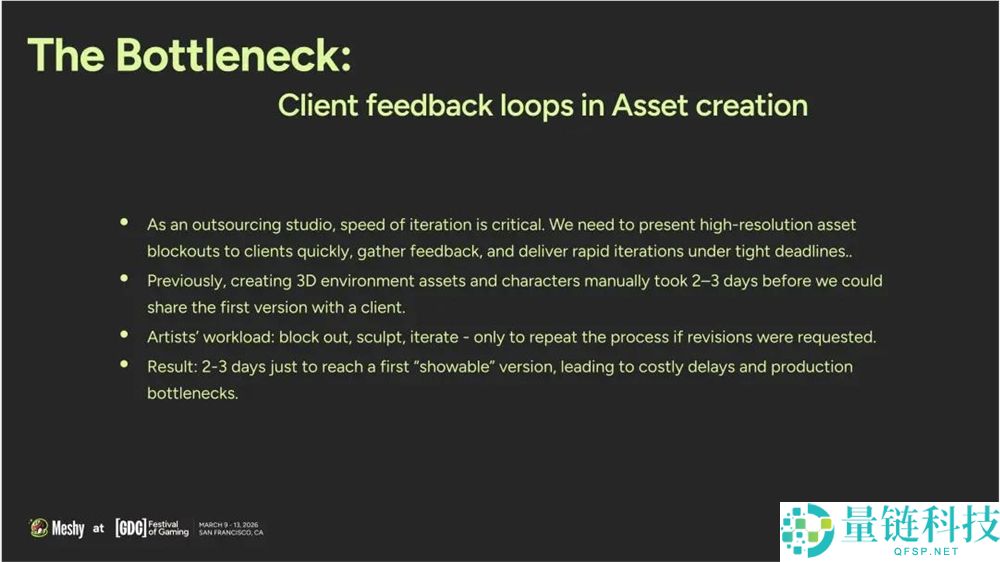 The Bottleneck:

Client feedback loops in Asset creation

- As an outsourcing studio, speed of iteration is critical. We need to present high-resolution asset blockouts to clients quickly, gather feedback, and deliver rapid iterations under tight deadlines..
- Previously, creating 3D environment assets and characters manually took 2–3 days before we could share the first version with a client.
- Artists' workload: block out, sculpt, iterate - only to repeat the process if revisions were requested.
- Result: 2-3 days just to reach a first "showable" version, leading to costly delays and production bottlenecks.

Meshy at [GDC] Festival of Gaming MARCH 9 - 13, 2026 SAN FRANCISCO, CA

量链科技 QFSP.NET